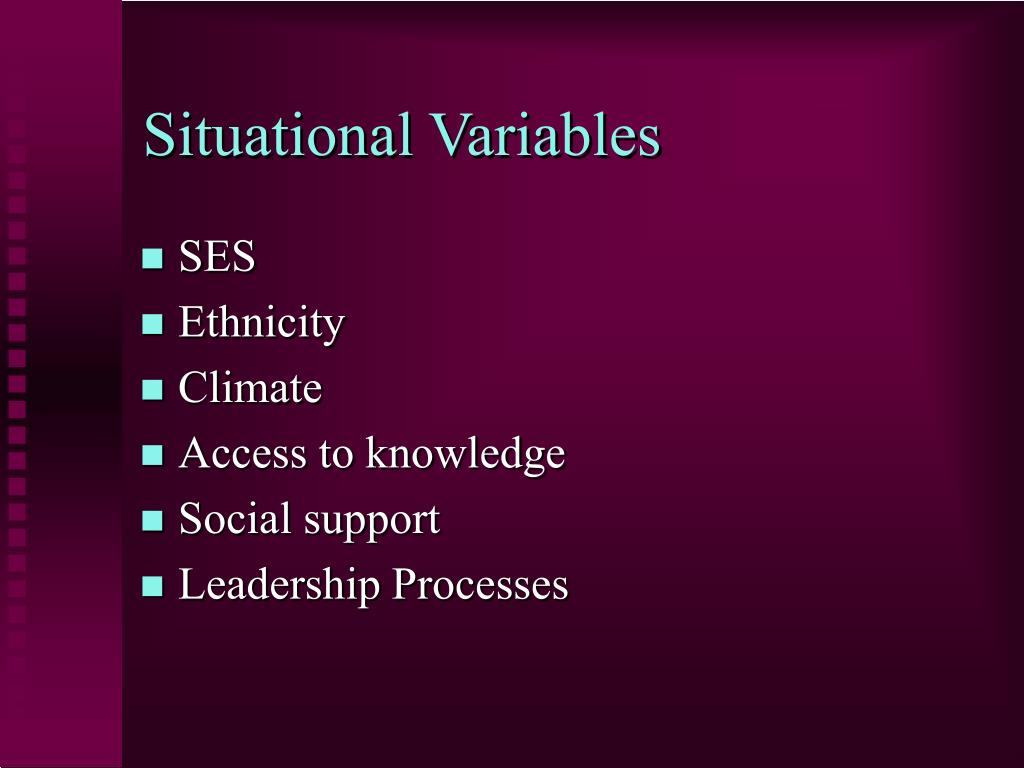 Situational Variables

- SES
- Ethnicity
- Climate
- Access to knowledge
- Social support
- Leadership Processes